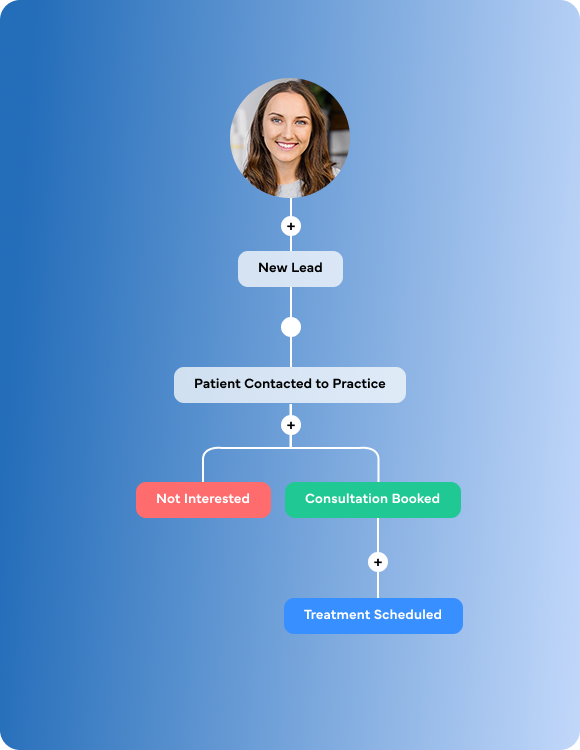 +
New Lead
Patient Contacted to Practice
+
Not Interested
Consultation Booked
+
Treatment Scheduled